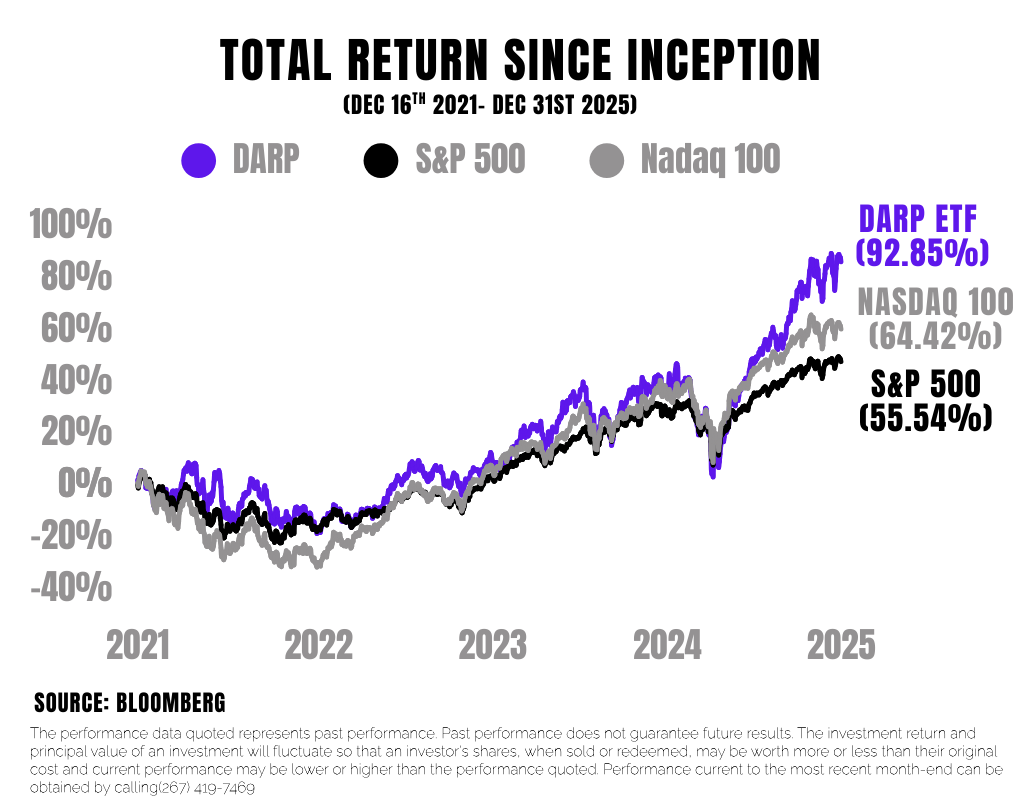 TOTAL RETURN SINCE INCEPTION

(DEC 16$^{TH}$ 2021- DEC 31ST 2025)

DARP S&P 500 Nadaq 100

100%
80%
60%
40%
20%
0%
-20%
-40%

DARP ETF (92.85%)
NASDAQ 100 (64.42%)
S&P 500 (55.54%)

2021 2022 2023 2024 2025

SOURCE: BLOOMBERG

The performance data quoted represents past performance. Past performance does not guarantee future results. The investment return and principal value of an investment will fluctuate so that an investor's shares, when sold or redeemed, may be worth more or less than their original cost and current performance may be lower or higher than the performance quoted. Performance current to the most recent month-end can be obtained by calling(267) 419-7469